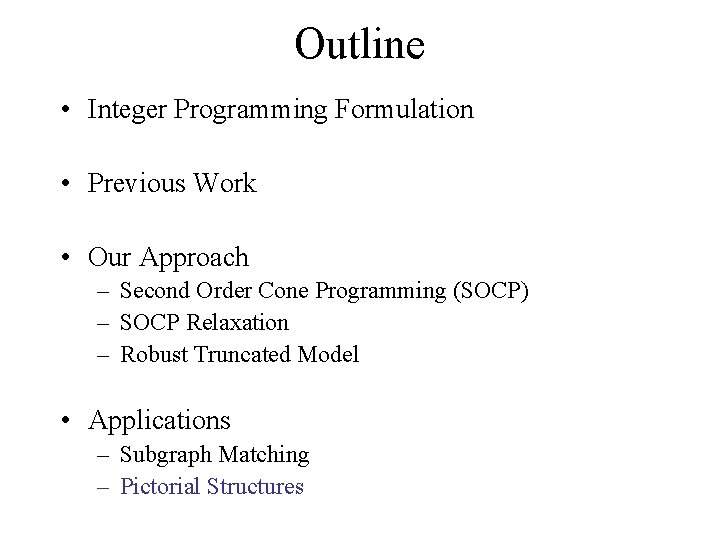 Outline

• Integer Programming Formulation

• Previous Work

• Our Approach
– Second Order Cone Programming (SOCP)
– SOCP Relaxation
– Robust Truncated Model

• Applications
– Subgraph Matching
– Pictorial Structures